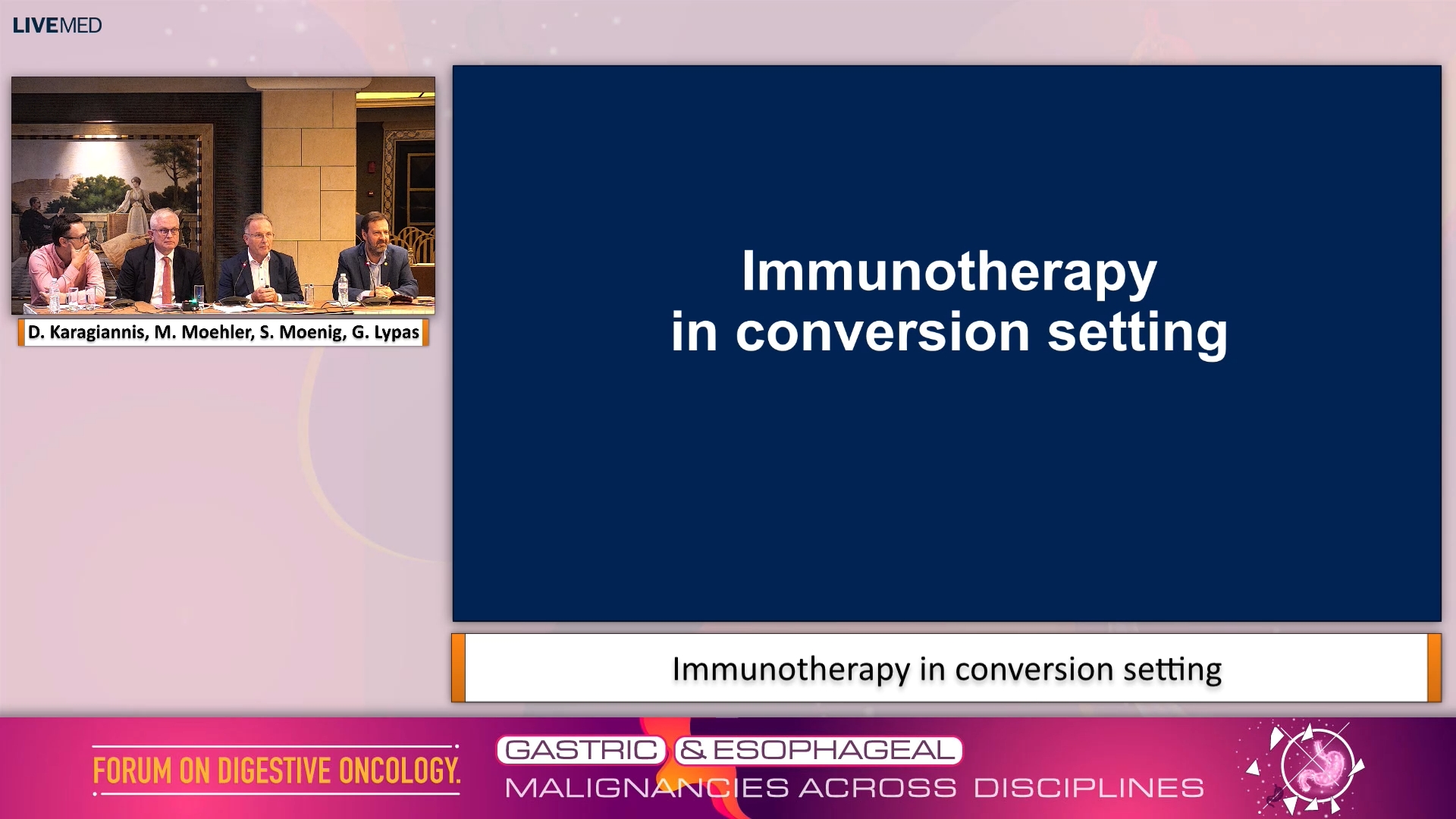 LIVEMED

D. Karagiannis, M. Moehler, S. Moenig, G. Lypas

Immunotherapy in conversion setting

Immunotherapy in conversion setting

FORUM ON DIGESTIVE ONCOLOGY.

GASTRIC & ESOPHAGEAL MALIGNANCIES ACROSS DISCIPLINES